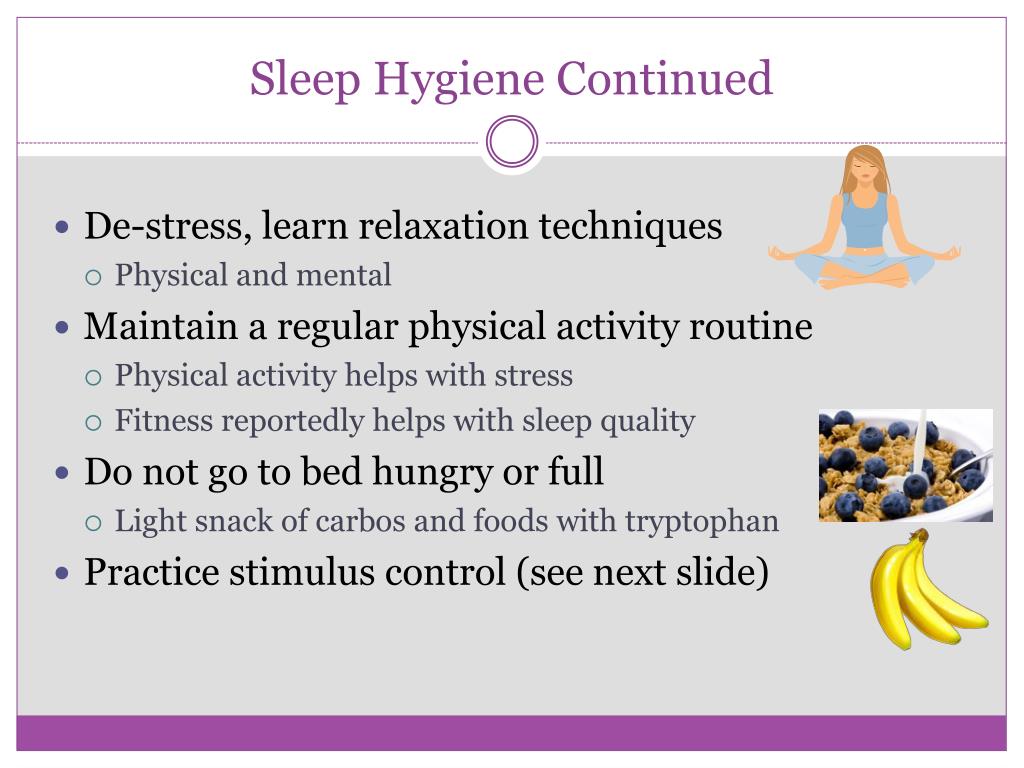 Sleep Hygiene Continued

- De-stress, learn relaxation techniques
  - Physical and mental
- Maintain a regular physical activity routine
  - Physical activity helps with stress
  - Fitness reportedly helps with sleep quality
- Do not go to bed hungry or full
  - Light snack of carbos and foods with tryptophan
- Practice stimulus control (see next slide)